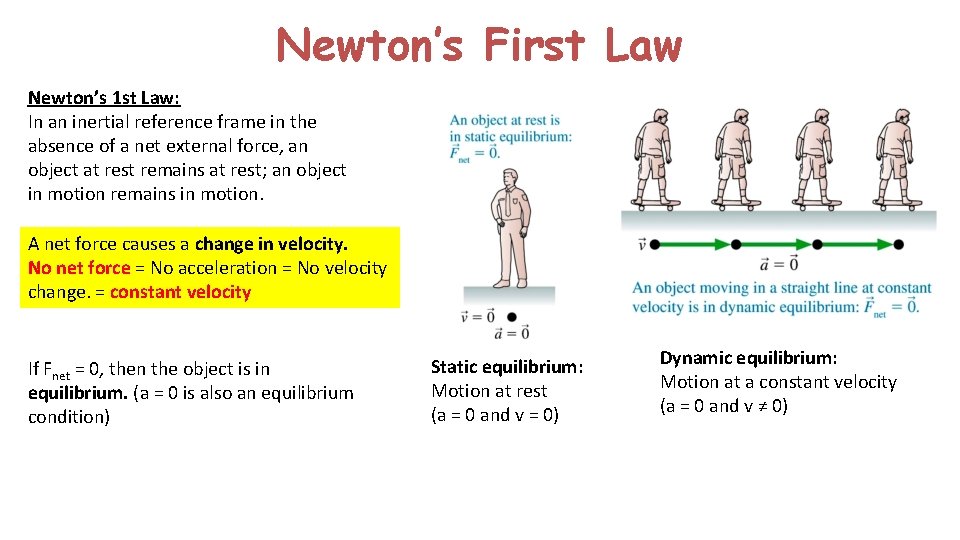 Newton's First Law

Newton's 1st Law:
In an inertial reference frame in the absence of a net external force, an object at rest remains at rest; an object in motion remains in motion.

A net force causes a change in velocity.
No net force = No acceleration = No velocity change. = constant velocity

If $F_{net}$ = 0, then the object is in equilibrium. (a = 0 is also an equilibrium condition)

An object at rest is in static equilibrium: $\vec{F}_{net} = \vec{0}$.

$\vec{v} = \vec{0}$
$\vec{a} = \vec{0}$

Static equilibrium:
Motion at rest
(a = 0 and v = 0)

$\vec{v}$
$\vec{a} = \vec{0}$

An object moving in a straight line at constant velocity is in dynamic equilibrium: $\vec{F}_{net} = \vec{0}$.

Dynamic equilibrium:
Motion at a constant velocity
(a = 0 and v ≠ 0)